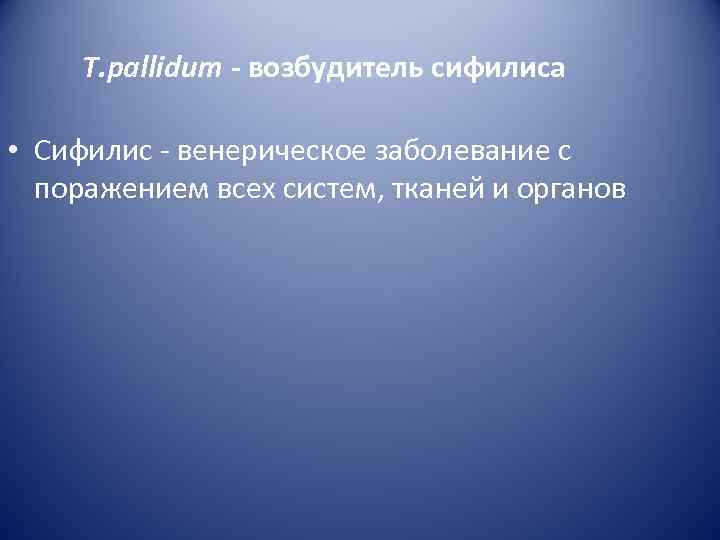 T.pallidum - возбудитель сифилиса

• Сифилис - венерическое заболевание с поражением всех систем, тканей и органов